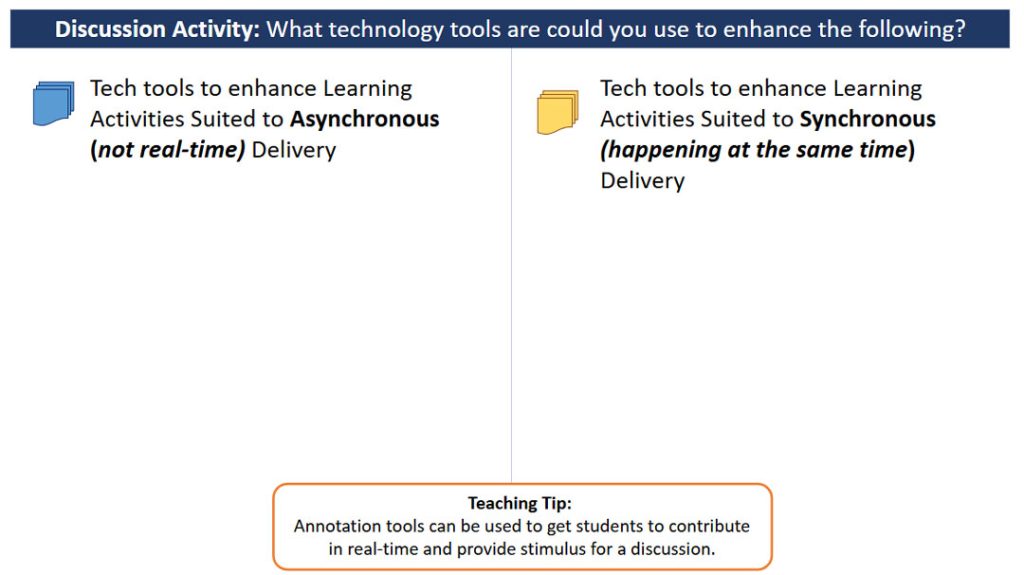 Discussion Activity: What technology tools are could you use to enhance the following?

Tech tools to enhance Learning Activities Suited to Asynchronous (not real-time) Delivery

Tech tools to enhance Learning Activities Suited to Synchronous (happening at the same time) Delivery

Teaching Tip:
Annotation tools can be used to get students to contribute in real-time and provide stimulus for a discussion.